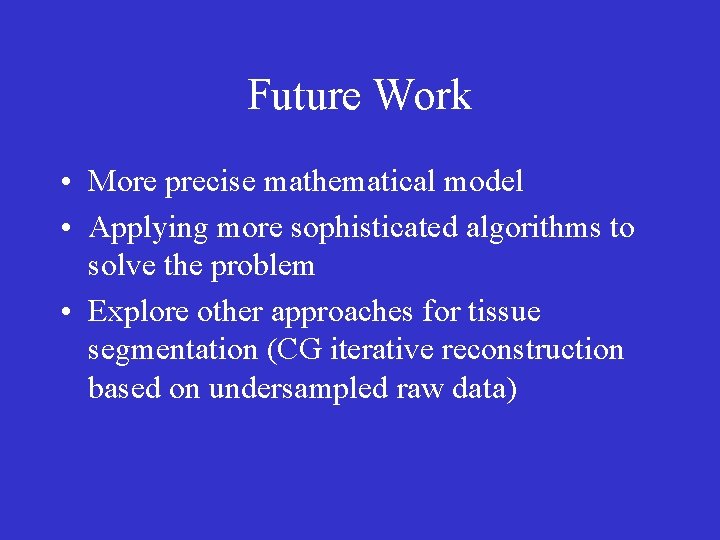 Future Work

• More precise mathematical model
• Applying more sophisticated algorithms to solve the problem
• Explore other approaches for tissue segmentation (CG iterative reconstruction based on undersampled raw data)